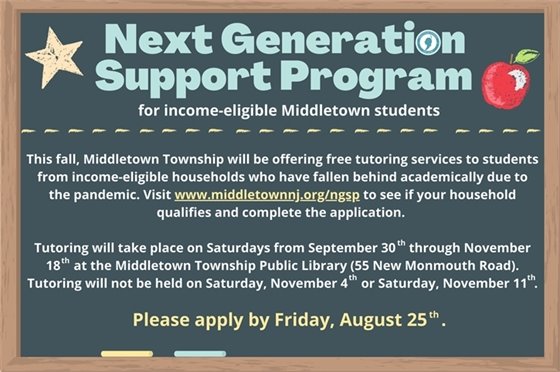 Next Generation Support Program

for income-eligible Middletown students

This fall, Middletown Township will be offering free tutoring services to students from income-eligible households who have fallen behind academically due to the pandemic. Visit www.middletownnj.org/ngsp to see if your household qualifies and complete the application.

Tutoring will take place on Saturdays from September 30$^{th}$ through November 18$^{th}$ at the Middletown Township Public Library (55 New Monmouth Road). Tutoring will not be held on Saturday, November 4$^{th}$ or Saturday, November 11$^{th}$.

Please apply by Friday, August 25$^{th}$.